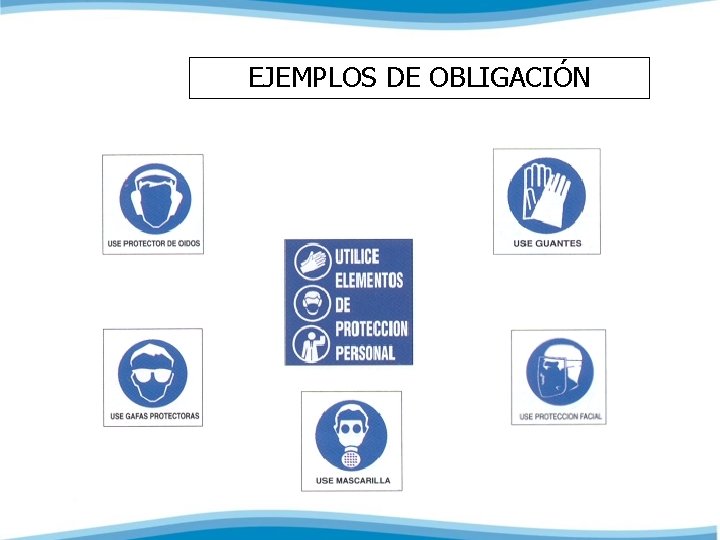 EJEMPLOS DE OBLIGACIÓN

USE PROTECTOR DE OIDOS

USE GUANTES

UTILICE ELEMENTOS DE PROTECCION PERSONAL

USE GAFAS PROTECTORAS

USE PROTECCION FACIAL

USE MASCARILLA